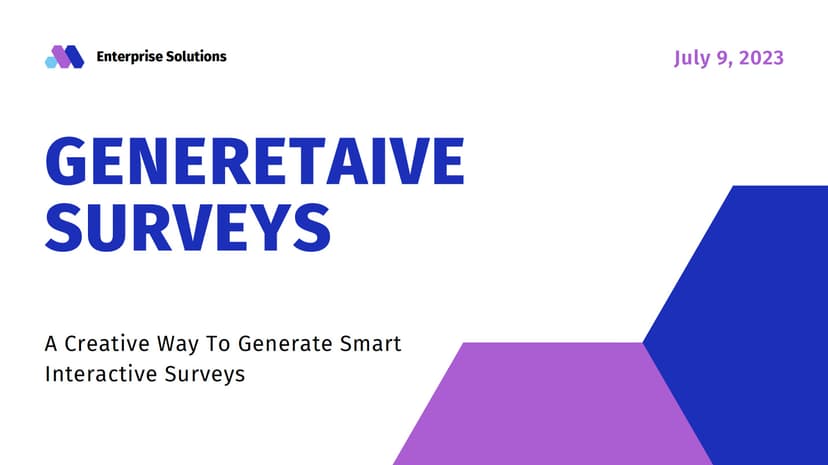 Enterprise Solutions

July 9, 2023

GENERETAIVE SURVEYS

A Creative Way To Generate Smart Interactive Surveys